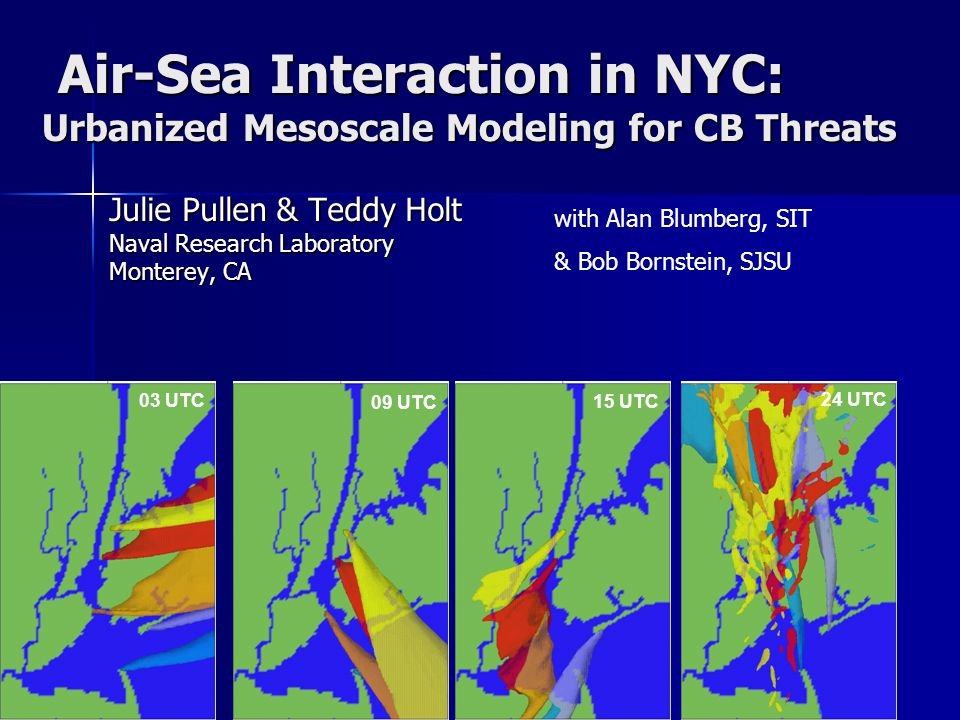 Air-Sea Interaction in NYC:
Urbanized Mesoscale Modeling for CB Threats

Julie Pullen & Teddy Holt
Naval Research Laboratory
Monterey, CA

with Alan Blumberg, SIT
& Bob Bornstein, SJSU

03 UTC

09 UTC

15 UTC

24 UTC